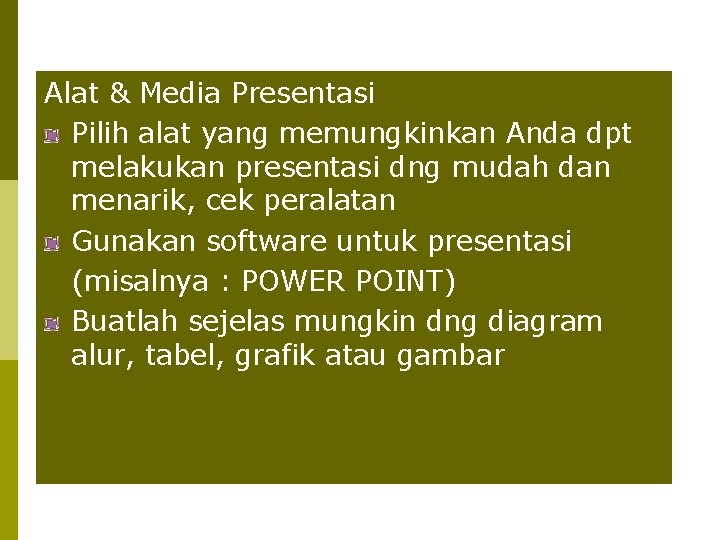 Alat & Media Presentasi

Pilih alat yang memungkinkan Anda dpt melakukan presentasi dng mudah dan menarik, cek peralatan

Gunakan software untuk presentasi (misalnya : POWER POINT)

Buatlah sejelas mungkin dng diagram alur, tabel, grafik atau gambar